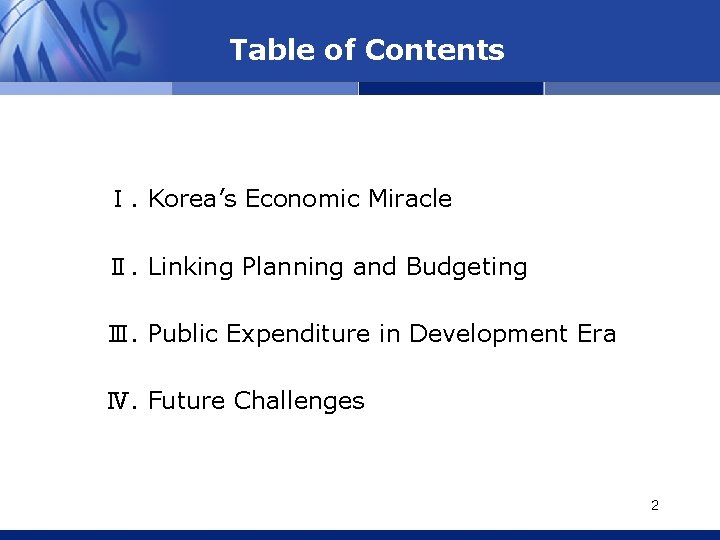 Table of Contents

Ⅰ. Korea's Economic Miracle

Ⅱ. Linking Planning and Budgeting

Ⅲ. Public Expenditure in Development Era

Ⅳ. Future Challenges

2